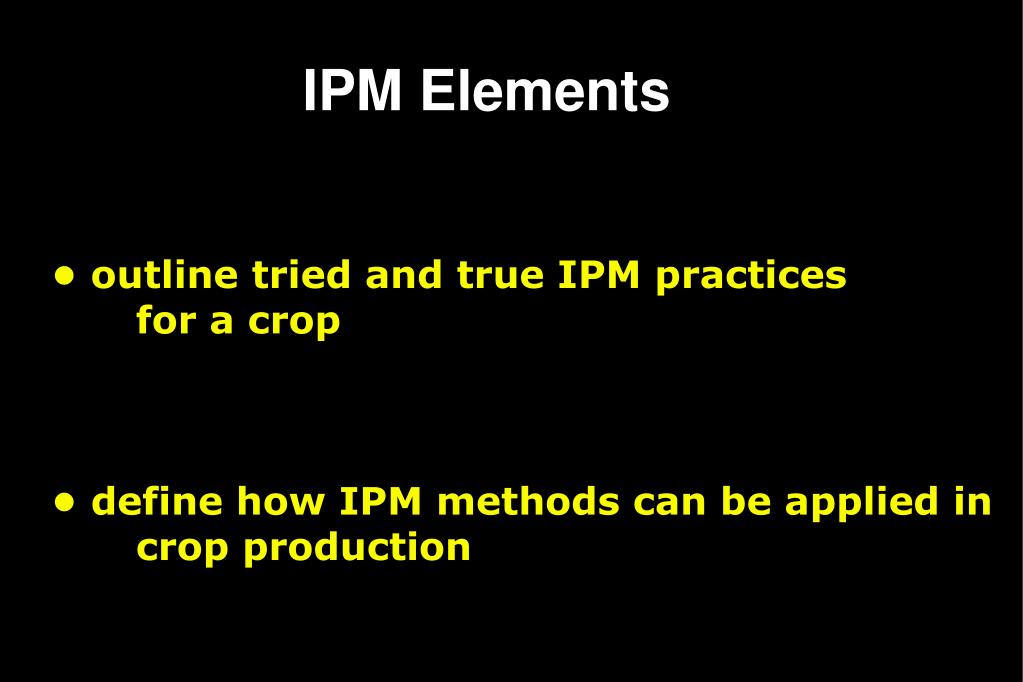 IPM Elements

• outline tried and true IPM practices for a crop

• define how IPM methods can be applied in crop production